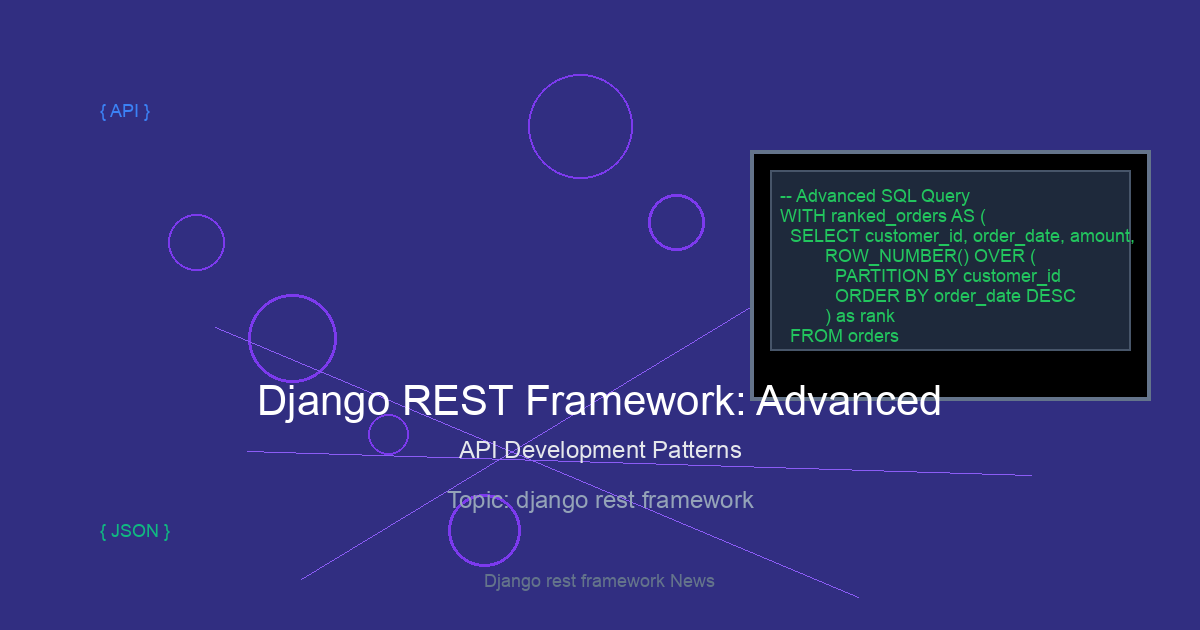 { API }

-- Advanced SQL Query
WITH ranked_orders AS (
SELECT customer_id, order_date, amount,
ROW_NUMBER() OVER (
PARTITION BY customer_id
ORDER BY order_date DESC
) as rank
FROM orders

Django REST Framework: Advanced

API Development Patterns

Topic: django rest framework

{ JSON }

Django rest framework News